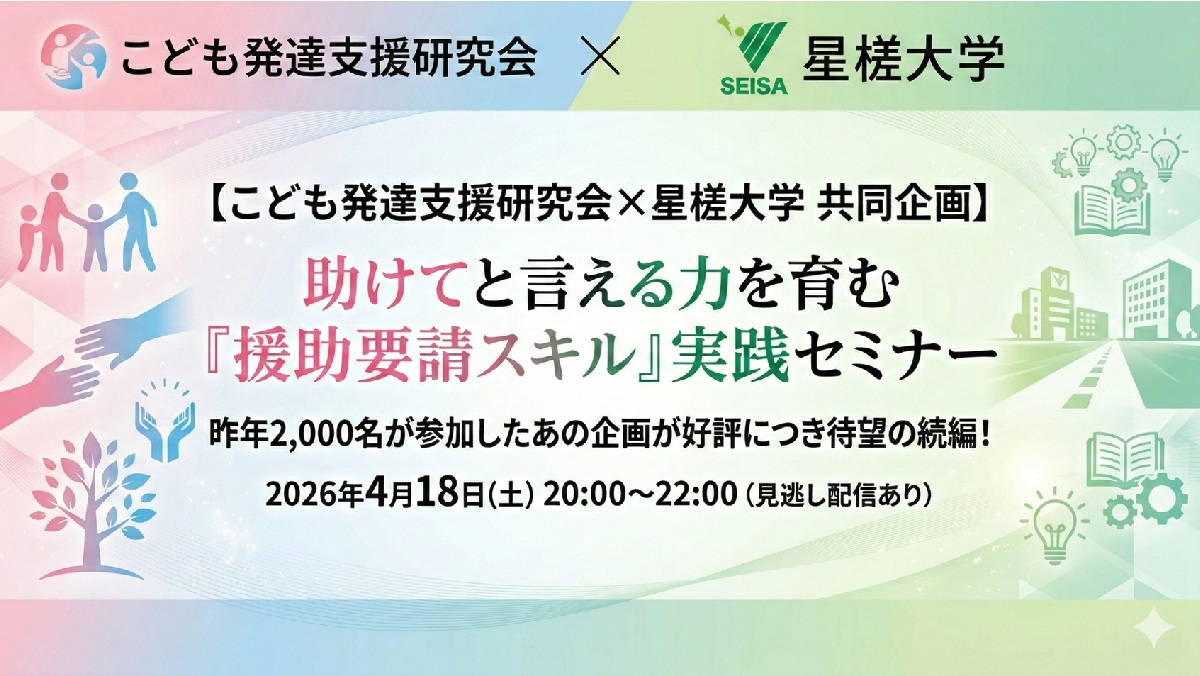 こども発達支援研究会 × SEISA 星槎大学

【こども発達支援研究会×星槎大学 共同企画】

助けてと言える力を育む
『援助要請スキル』実践セミナー

昨年2,000名が参加したあの企画が好評につき待望の続編！

2026年4月18日(土) 20:00～22:00（見逃し配信あり）